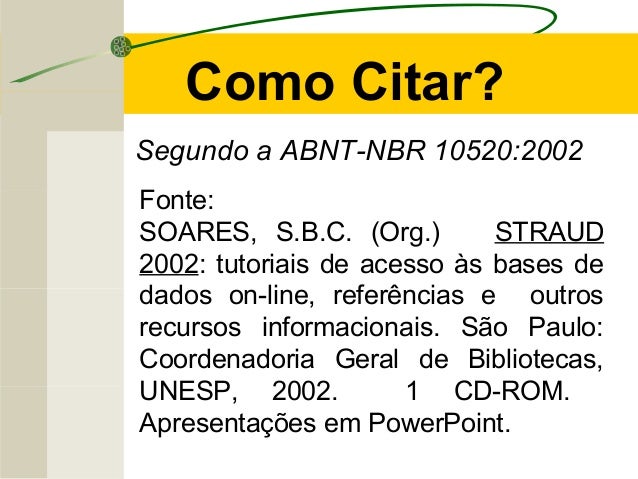 Como Citar?

Segundo a ABNT-NBR 10520:2002

Fonte:
SOARES, S.B.C. (Org.) STRAUD 2002: tutoriais de acesso às bases de dados on-line, referências e outros recursos informacionais. São Paulo: Coordenadoria Geral de Bibliotecas, UNESP, 2002. 1 CD-ROM. Apresentações em PowerPoint.